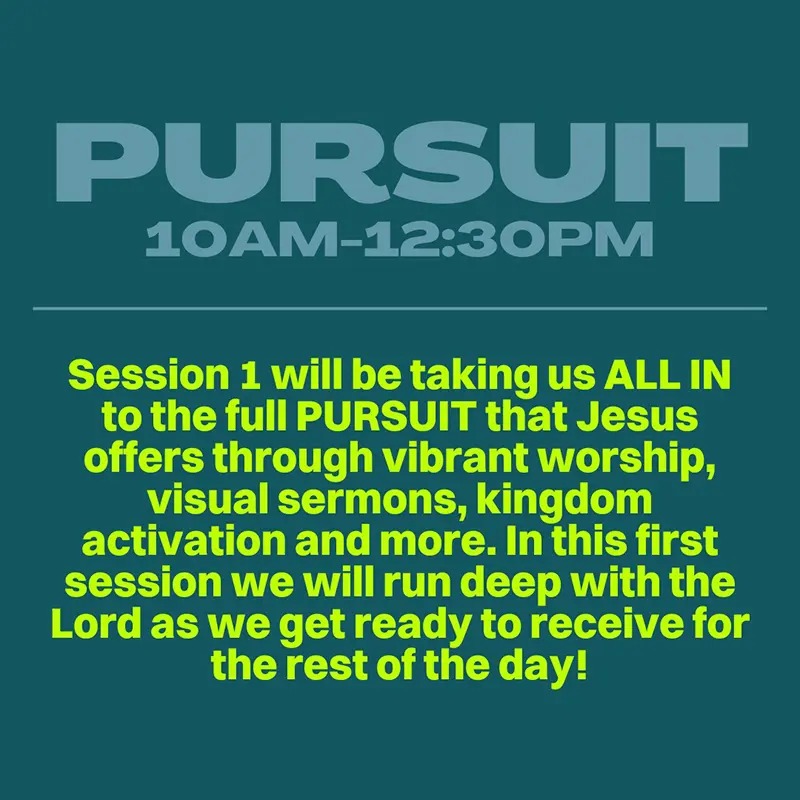 PURSUIT
10AM-12:30PM

Session 1 will be taking us ALL IN to the full PURSUIT that Jesus offers through vibrant worship, visual sermons, kingdom activation and more. In this first session we will run deep with the Lord as we get ready to receive for the rest of the day!